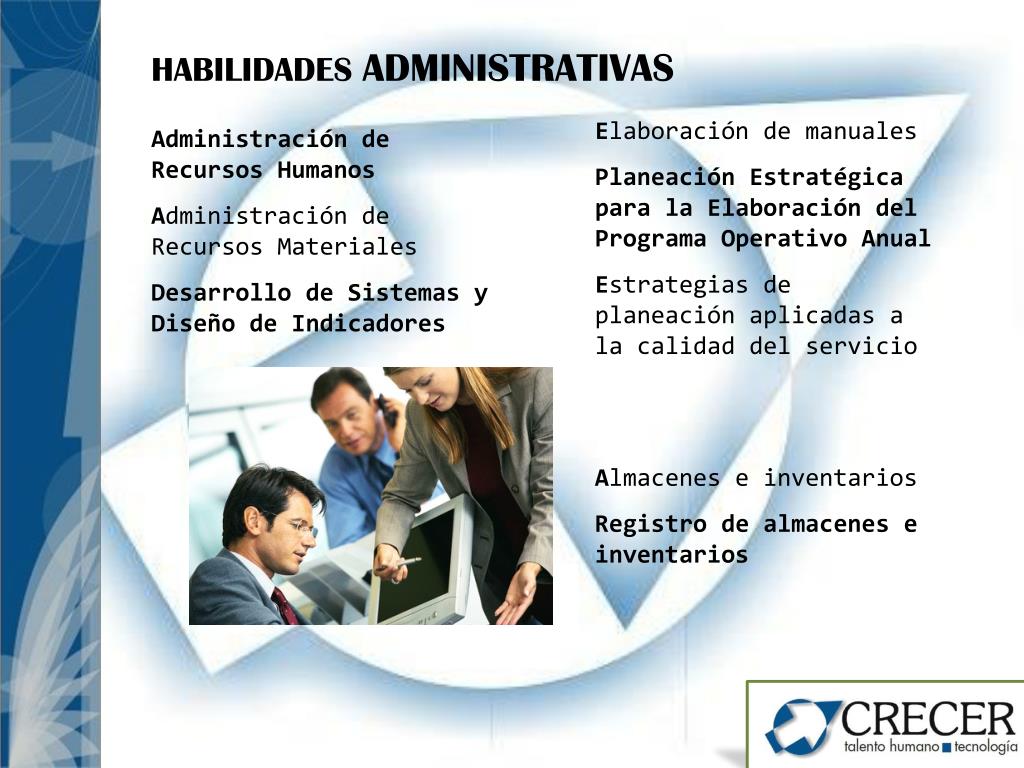 HABILIDADES ADMINISTRATIVAS

Administración de Recursos Humanos

Administración de Recursos Materiales

Desarrollo de Sistemas y Diseño de Indicadores

Elaboración de manuales

Planeación Estratégica para la Elaboración del Programa Operativo Anual

Estrategias de planeación aplicadas a la calidad del servicio

Almacenes e inventarios

Registro de almacenes e inventarios

CRECER
talento humano tecnología